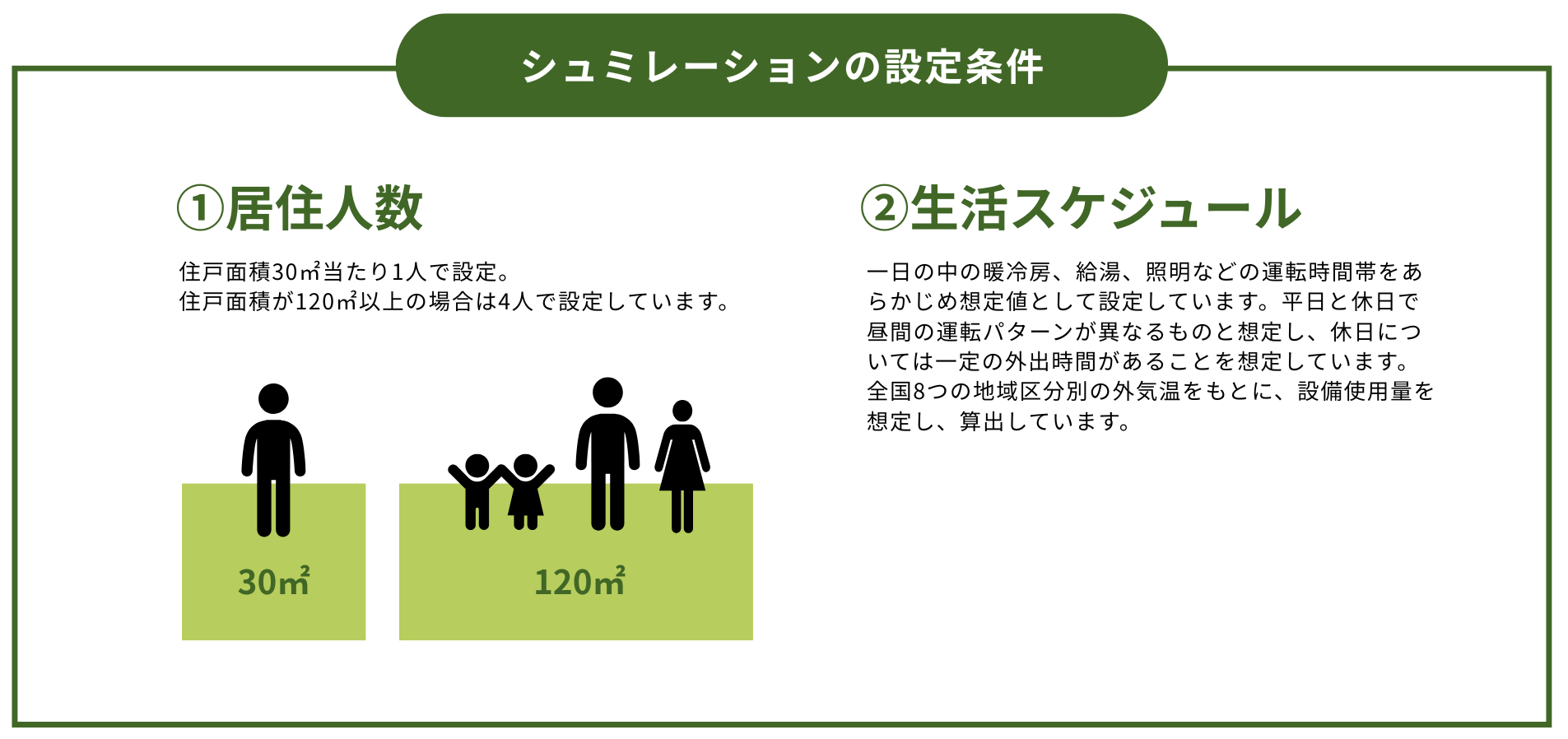 シュミレーションの設定条件

①居住人数

住戸面積30㎡当たり1人で設定。
住戸面積が120㎡以上の場合は4人で設定しています。

30㎡

120㎡

②生活スケジュール

一日の中の暖冷房、給湯、照明などの運転時間帯をあらかじめ想定値として設定しています。平日と休日で昼間の運転パターンが異なるものと想定し、休日については一定の外出時間があることを想定しています。全国8つの地域区分別の外気温をもとに、設備使用量を想定し、算出しています。